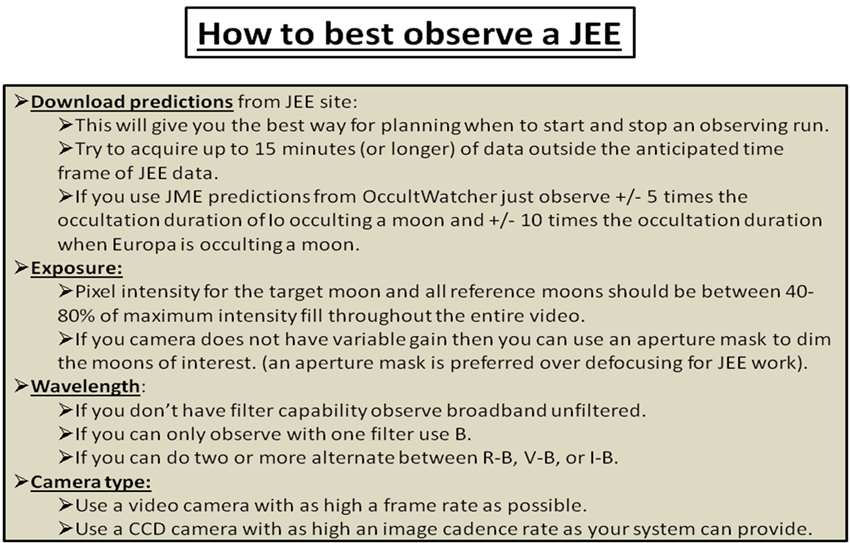 How to best observe a JEE

➢Download predictions from JEE site:
➢This will give you the best way for planning when to start and stop an observing run.
➢Try to acquire up to 15 minutes (or longer) of data outside the anticipated time frame of JEE data.
➢If you use JME predictions from OccultWatcher just observe +/- 5 times the occultation duration of Io occulting a moon and +/- 10 times the occultation duration when Europa is occulting a moon.
➢Exposure:
➢Pixel intensity for the target moon and all reference moons should be between 40-80% of maximum intensity fill throughout the entire video.
➢If you camera does not have variable gain then you can use an aperture mask to dim the moons of interest. (an aperture mask is preferred over defocusing for JEE work).
➢Wavelength:
➢If you don't have filter capability observe broadband unfiltered.
➢If you can only observe with one filter use B.
➢If you can do two or more alternate between R-B, V-B, or I-B.
➢Camera type:
➢Use a video camera with as high a frame rate as possible.
➢Use a CCD camera with as high an image cadence rate as your system can provide.